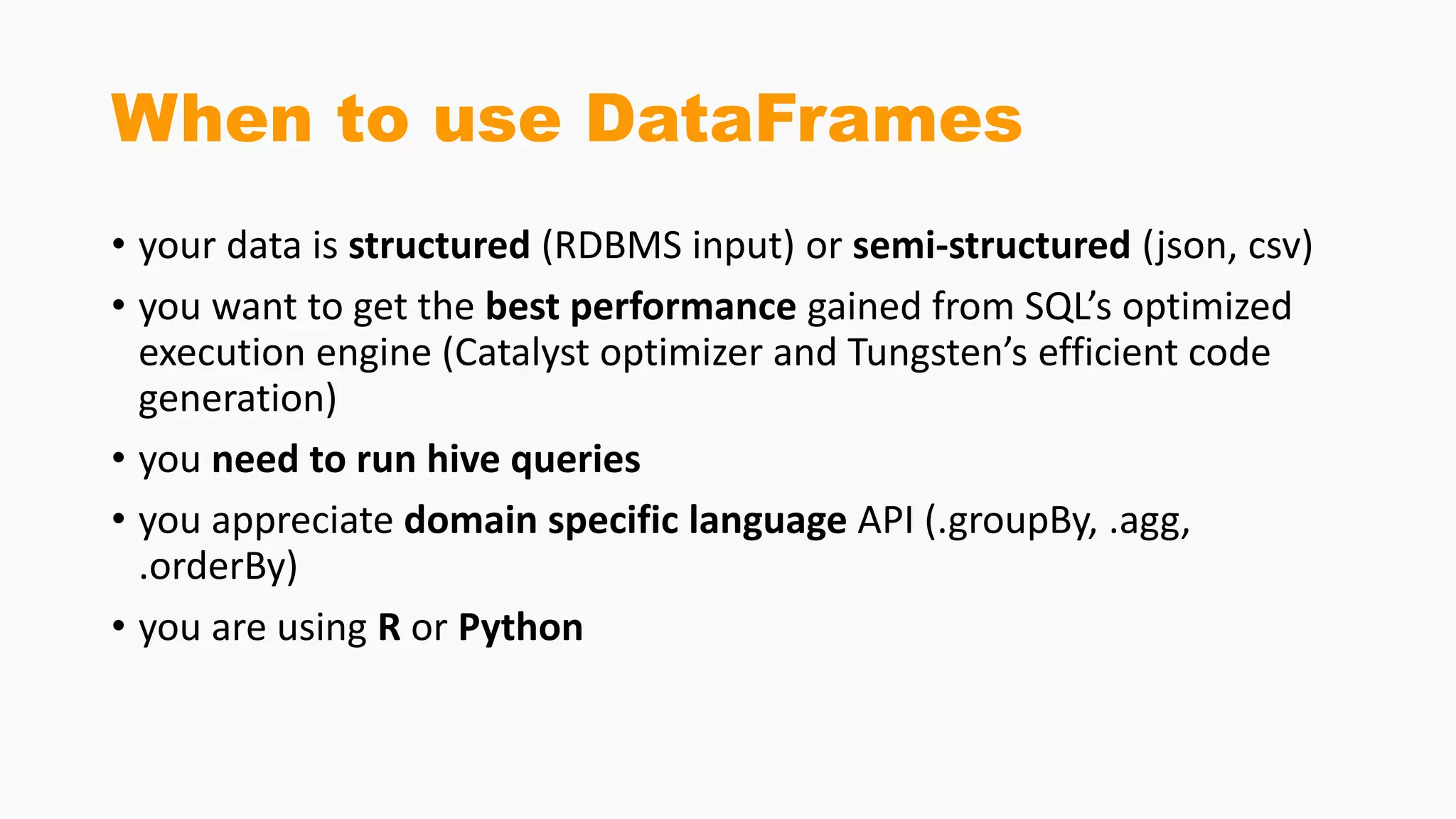 When to use DataFrames

• your data is structured (RDBMS input) or semi-structured (json, csv)
• you want to get the best performance gained from SQL's optimized execution engine (Catalyst optimizer and Tungsten's efficient code generation)
• you need to run hive queries
• you appreciate domain specific language API (.groupBy, .agg, .orderBy)
• you are using R or Python